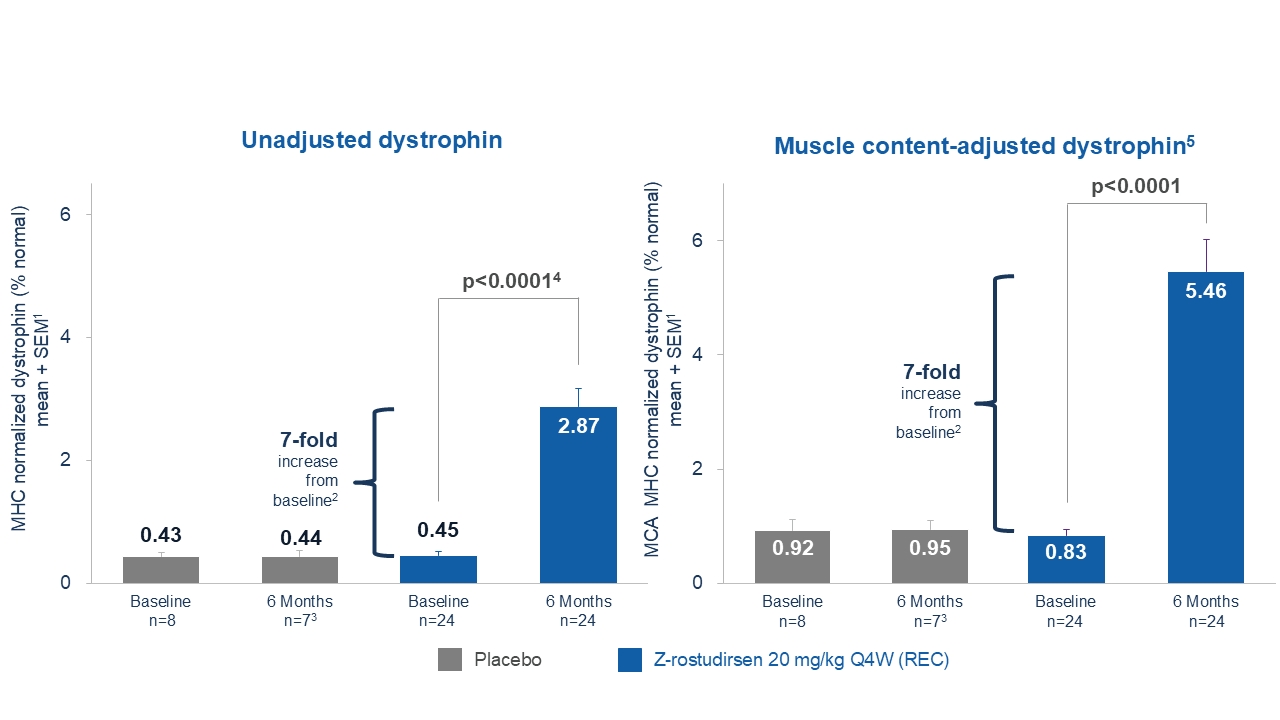 Unadjusted dystrophin

MHC normalized dystrophin (% normal) mean + SEM$^1$

6
4
2
0

p<0.0001$^4$

7-fold increase from baseline$^2$

0.43
0.44
0.45
2.87

Baseline n=8
6 Months n=7$^3$
Baseline n=24
6 Months n=24

Muscle content-adjusted dystrophin$^5$

MCA MHC normalized dystrophin (% normal) mean + SEM$^1$

6
4
2
0

p<0.0001

7-fold increase from baseline$^2$

0.92
0.95
0.83
5.46

Baseline n=8
6 Months n=7$^3$
Baseline n=24
6 Months n=24

Placebo
Z-rostudirsen 20 mg/kg Q4W (REC)